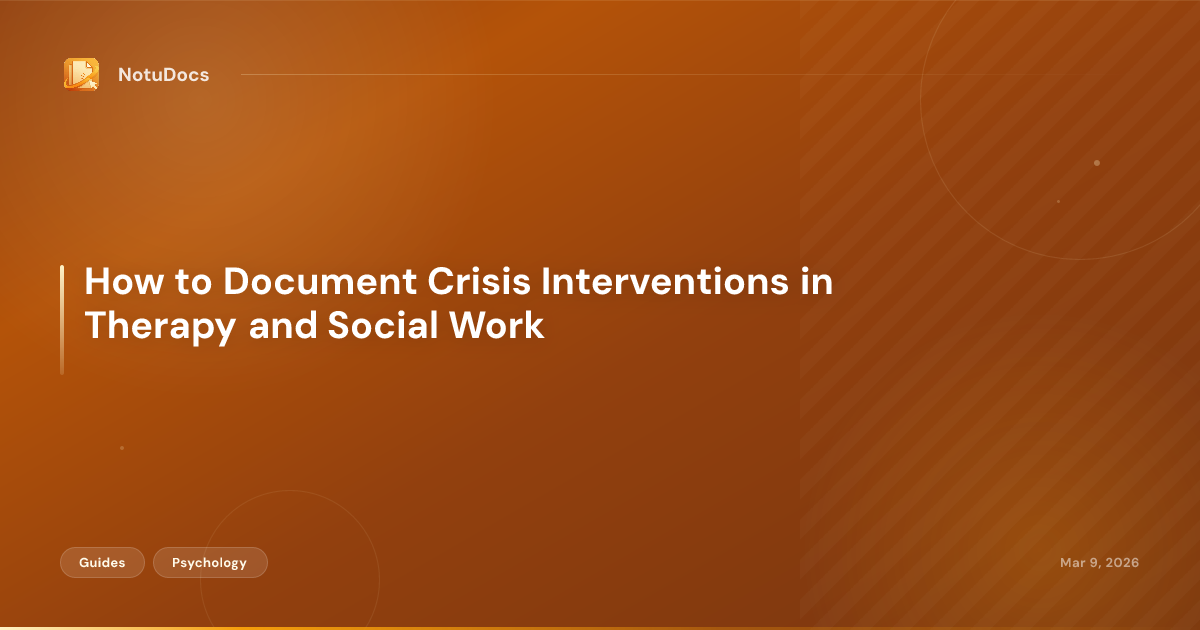 NotuDocs

How to Document Crisis Interventions in Therapy and Social Work

Guides
Psychology

Mar 9, 2026